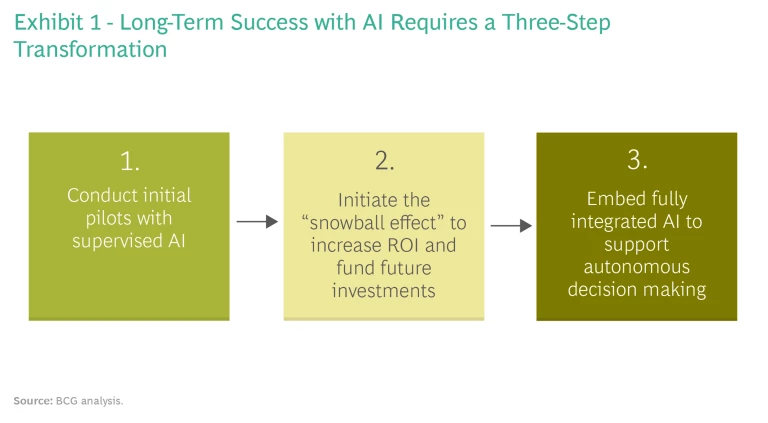 Exhibit 1 - Long-Term Success with AI Requires a Three-Step Transformation

1.
Conduct initial pilots with supervised AI

2.
Initiate the “snowball effect” to increase ROI and fund future investments

3.
Embed fully integrated AI to support autonomous decision making

Source: BCG analysis.